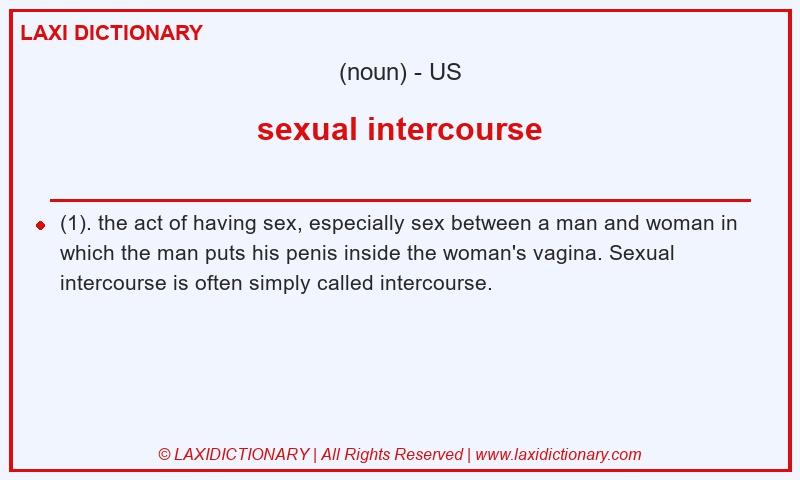 LAXI DICTIONARY

(noun) - US

sexual intercourse

(1). the act of having sex, especially sex between a man and woman in which the man puts his penis inside the woman's vagina. Sexual intercourse is often simply called intercourse.

© LAXIDICTIONARY | All Rights Reserved | www.laxidictionary.com